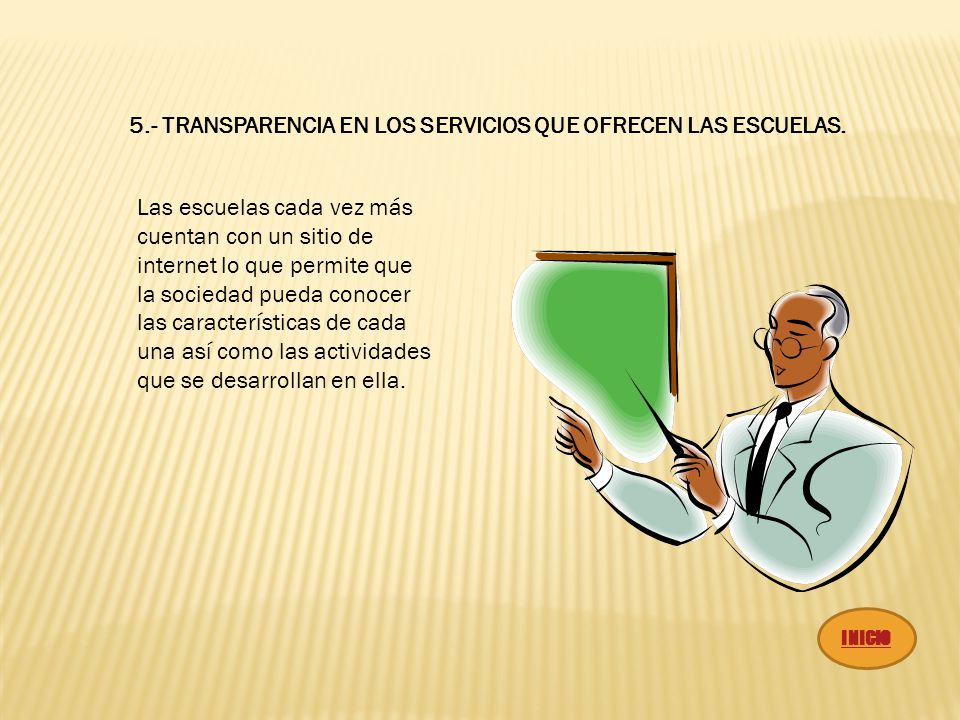 5.- TRANSPARENCIA EN LOS SERVICIOS QUE OFRECEN LAS ESCUELAS.

Las escuelas cada vez más cuentan con un sitio de internet lo que permite que la sociedad pueda conocer las características de cada una así como las actividades que se desarrollan en ella.

INICIO